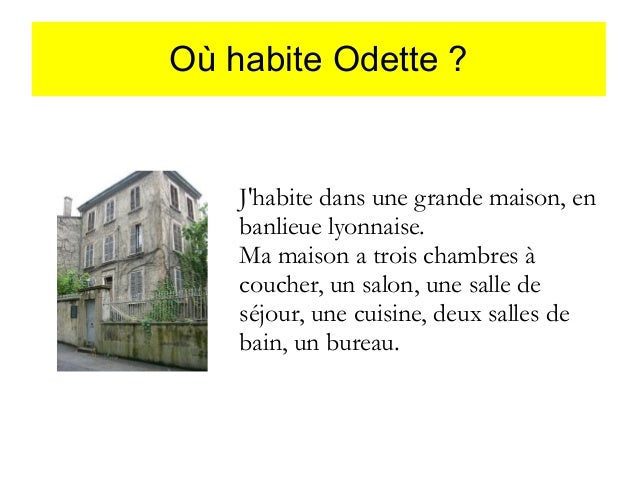 Où habite Odette ?

J'habite dans une grande maison, en banlieue lyonnaise.
Ma maison a trois chambres à coucher, un salon, une salle de séjour, une cuisine, deux salles de bain, un bureau.